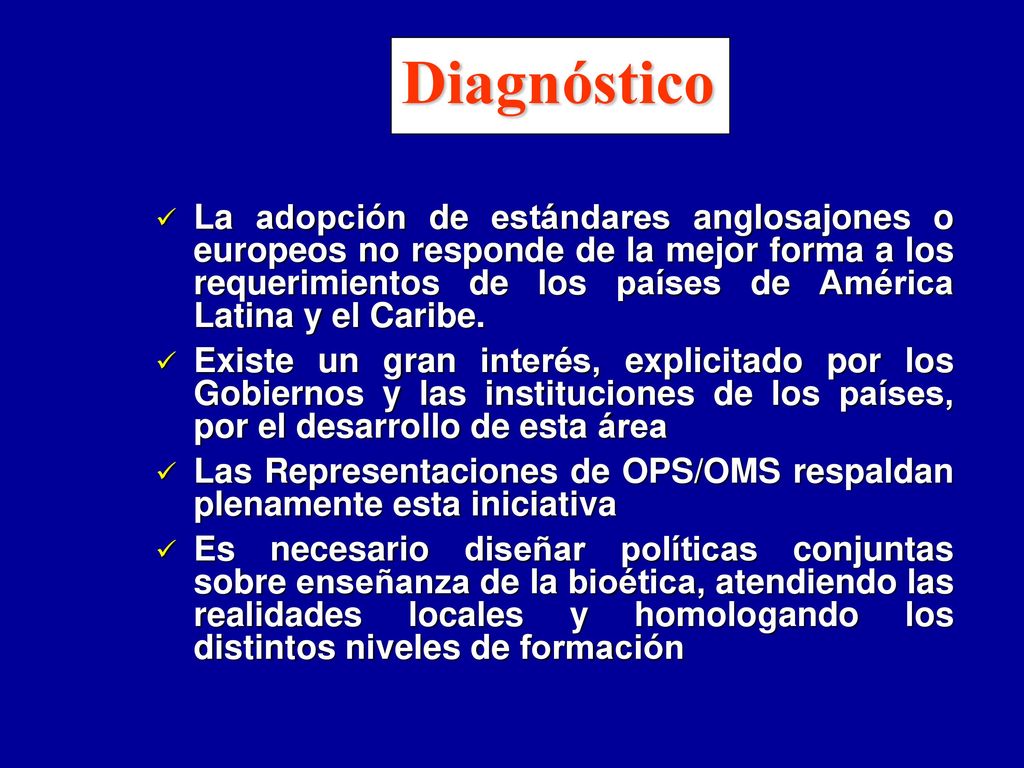 Diagnóstico

✓ La adopción de estándares anglosajones o europeos no responde de la mejor forma a los requerimientos de los países de América Latina y el Caribe.

✓ Existe un gran interés, explicitado por los Gobiernos y las instituciones de los países, por el desarrollo de esta área

✓ Las Representaciones de OPS/OMS respaldan plenamente esta iniciativa

✓ Es necesario diseñar políticas conjuntas sobre enseñanza de la bioética, atendiendo las realidades locales y homologando los distintos niveles de formación